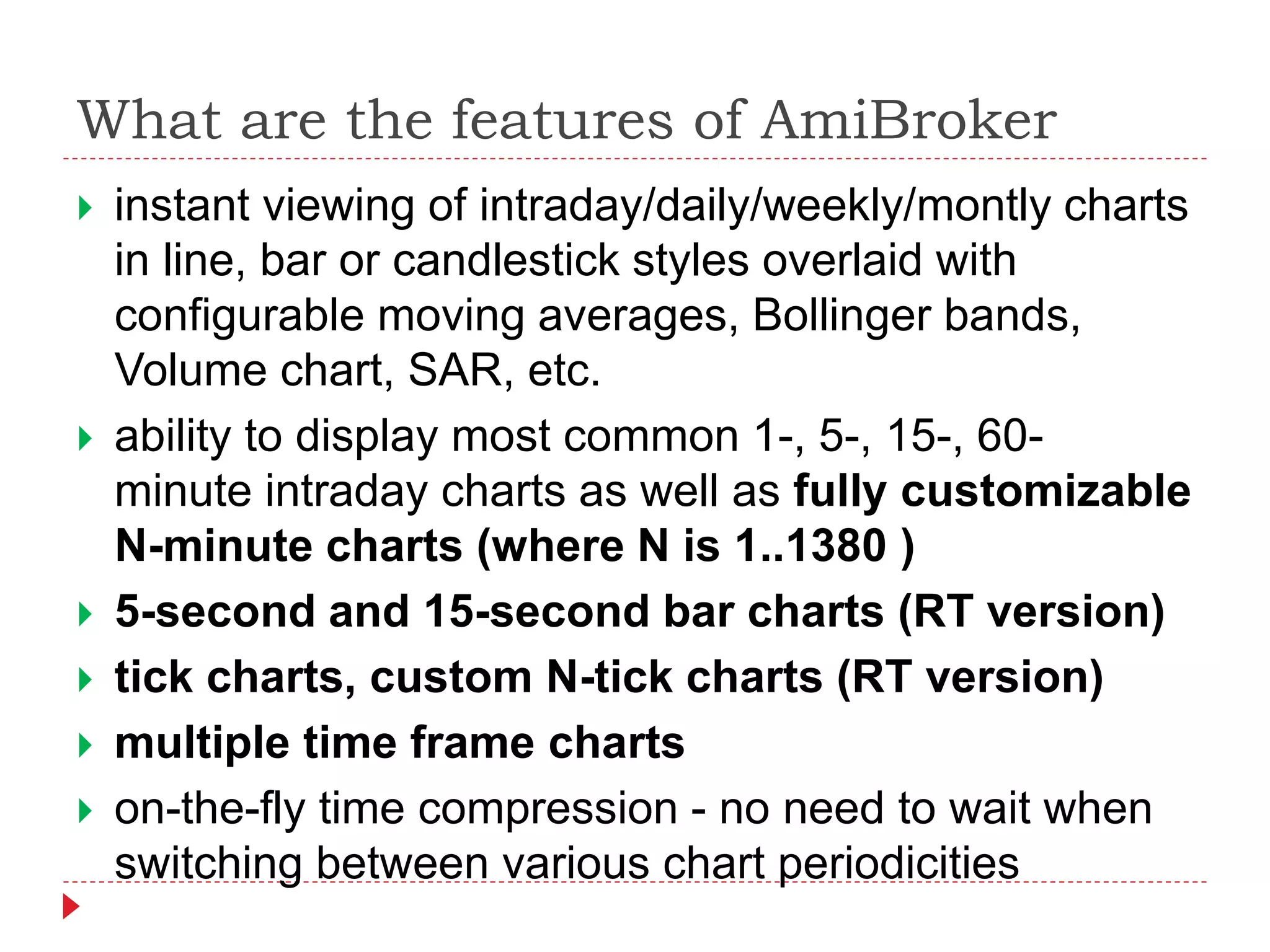 What are the features of AmiBroker

instant viewing of intraday/daily/weekly/montly charts in line, bar or candlestick styles overlaid with configurable moving averages, Bollinger bands, Volume chart, SAR, etc.

ability to display most common 1-, 5-, 15-, 60-minute intraday charts as well as fully customizable N-minute charts (where N is 1..1380 )

5-second and 15-second bar charts (RT version)

tick charts, custom N-tick charts (RT version)

multiple time frame charts

on-the-fly time compression - no need to wait when switching between various chart periodicities